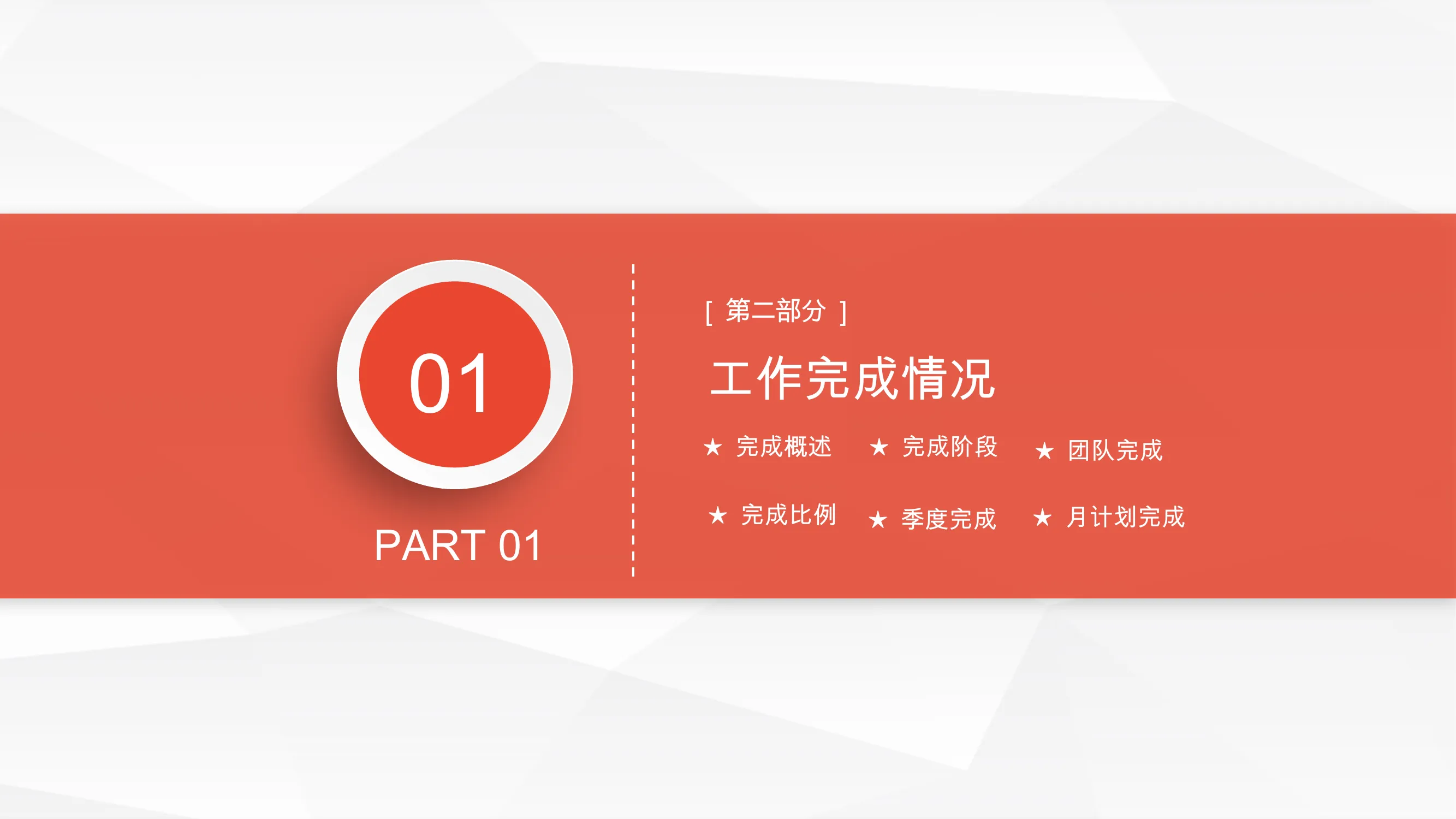 01

PART 01

[ 第二部分 ]

工作完成情况

★ 完成概述 ★ 完成阶段 ★ 团队完成

★ 完成比例 ★ 季度完成 ★ 月计划完成